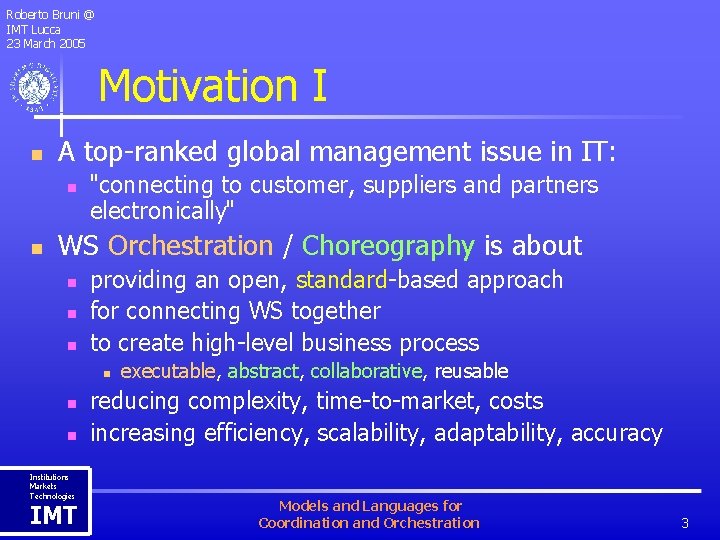 Roberto Bruni @
IMT Lucca
23 March 2005

Motivation I

A top-ranked global management issue in IT:
"connecting to customer, suppliers and partners electronically"

WS Orchestration / Choreography is about
providing an open, standard-based approach
for connecting WS together
to create high-level business process
executable, abstract, collaborative, reusable
reducing complexity, time-to-market, costs
increasing efficiency, scalability, adaptability, accuracy

Institutions
Markets
Technologies
IMT

Models and Languages for
Coordination and Orchestration

3